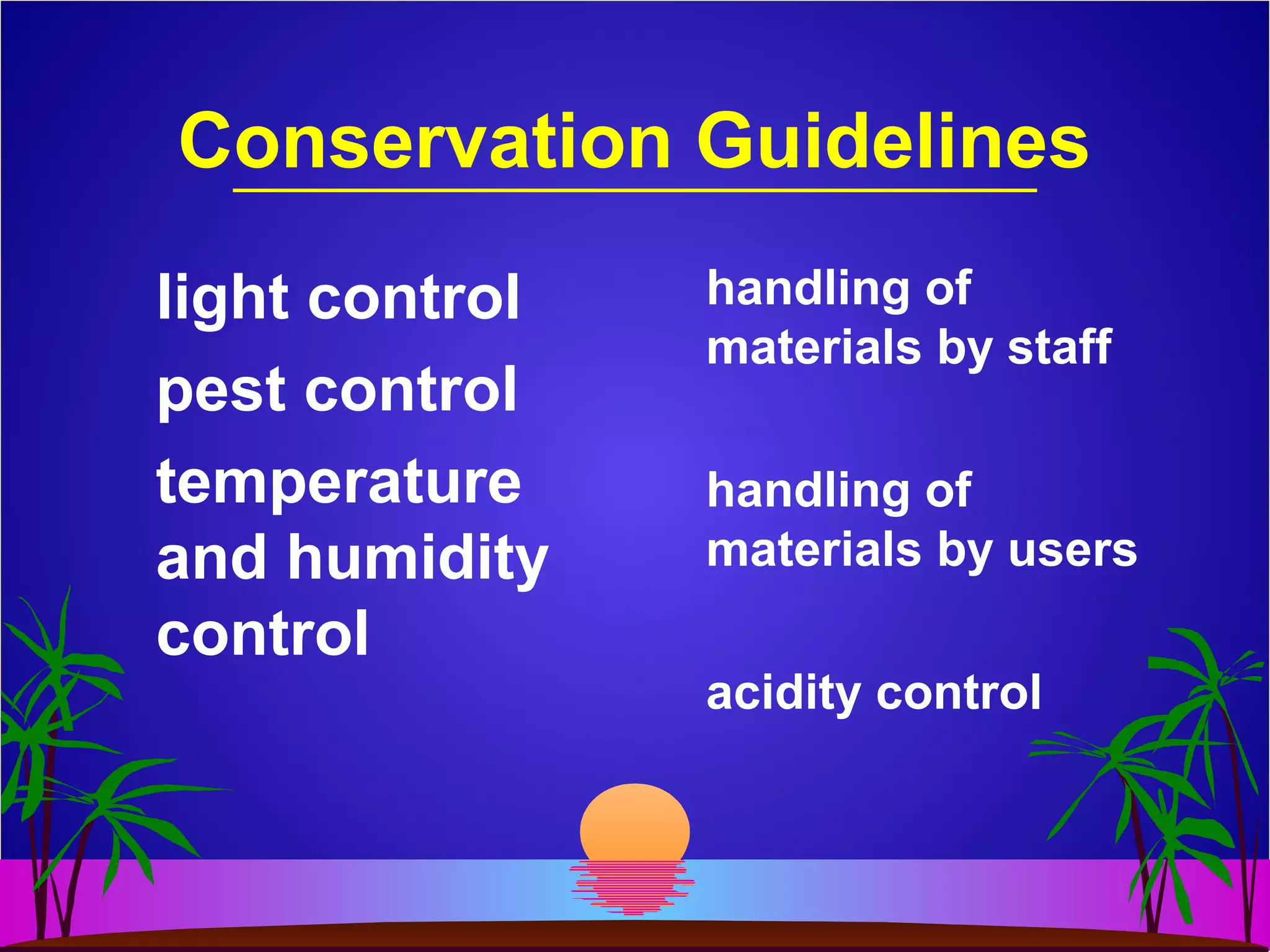 Conservation Guidelines

light control

pest control

temperature and humidity control

handling of materials by staff

handling of materials by users

acidity control